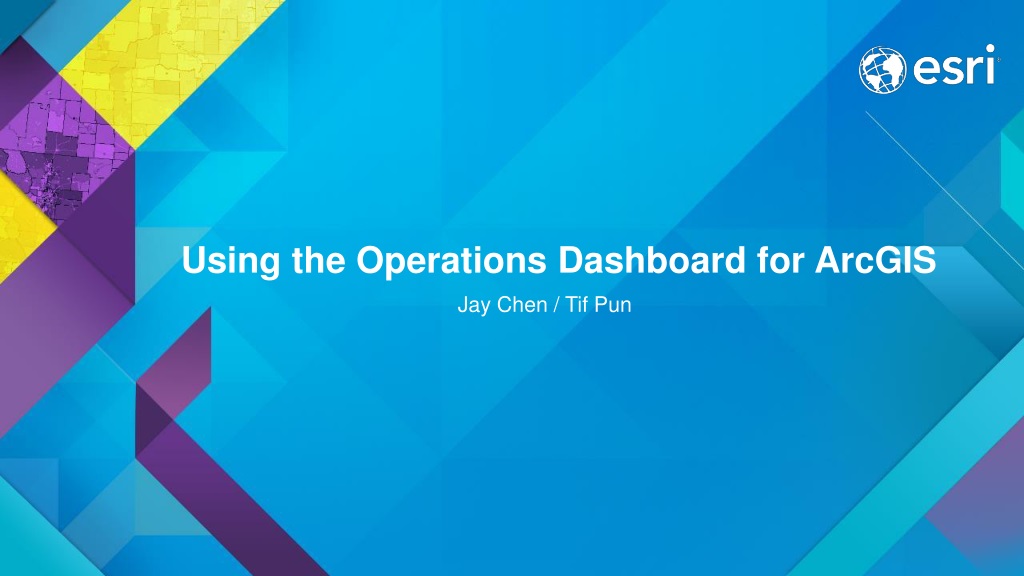 esri

Using the Operations Dashboard for ArcGIS

Jay Chen / Tif Pun